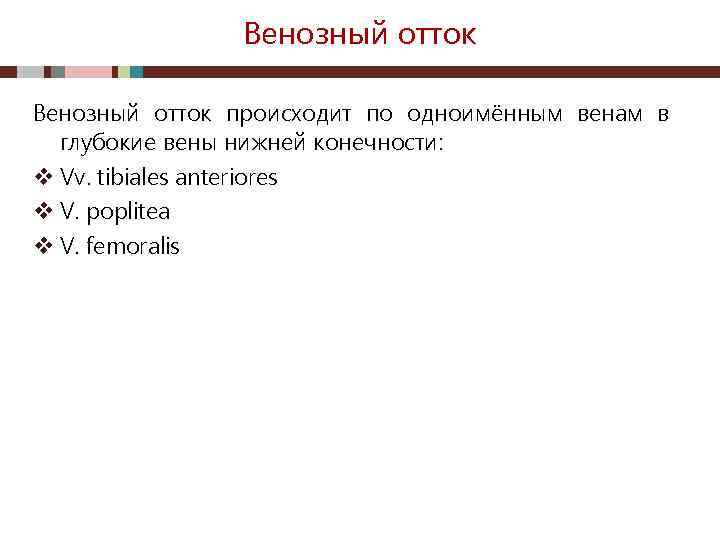 Венозный отток

Венозный отток происходит по одноимённым венам в глубокие вены нижней конечности:

❖ Vv. tibiales anteriores
❖ V. poplitea
❖ V. femoralis